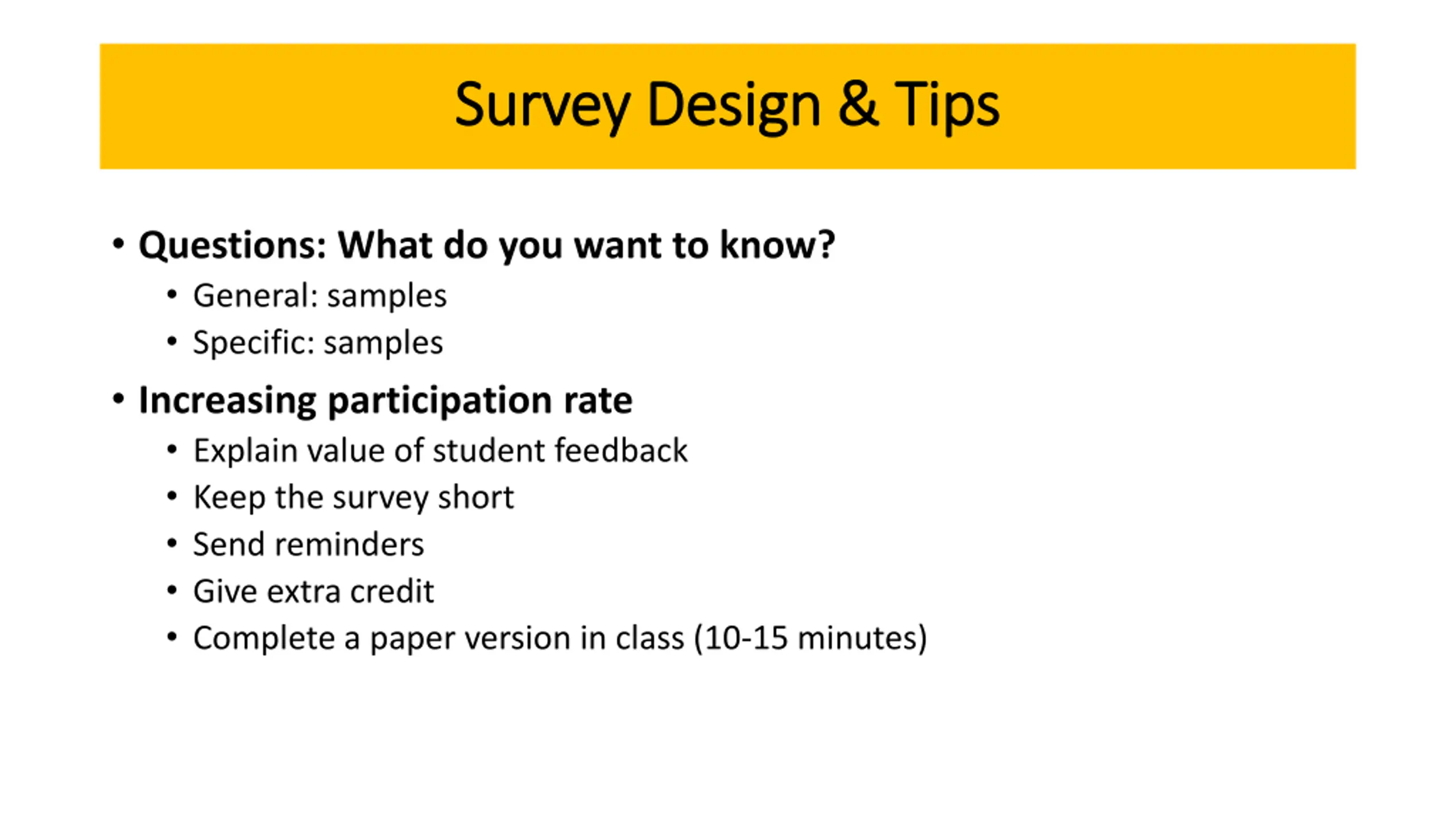 Survey Design & Tips

• Questions: What do you want to know?
  • General: samples
  • Specific: samples
• Increasing participation rate
  • Explain value of student feedback
  • Keep the survey short
  • Send reminders
  • Give extra credit
  • Complete a paper version in class (10-15 minutes)